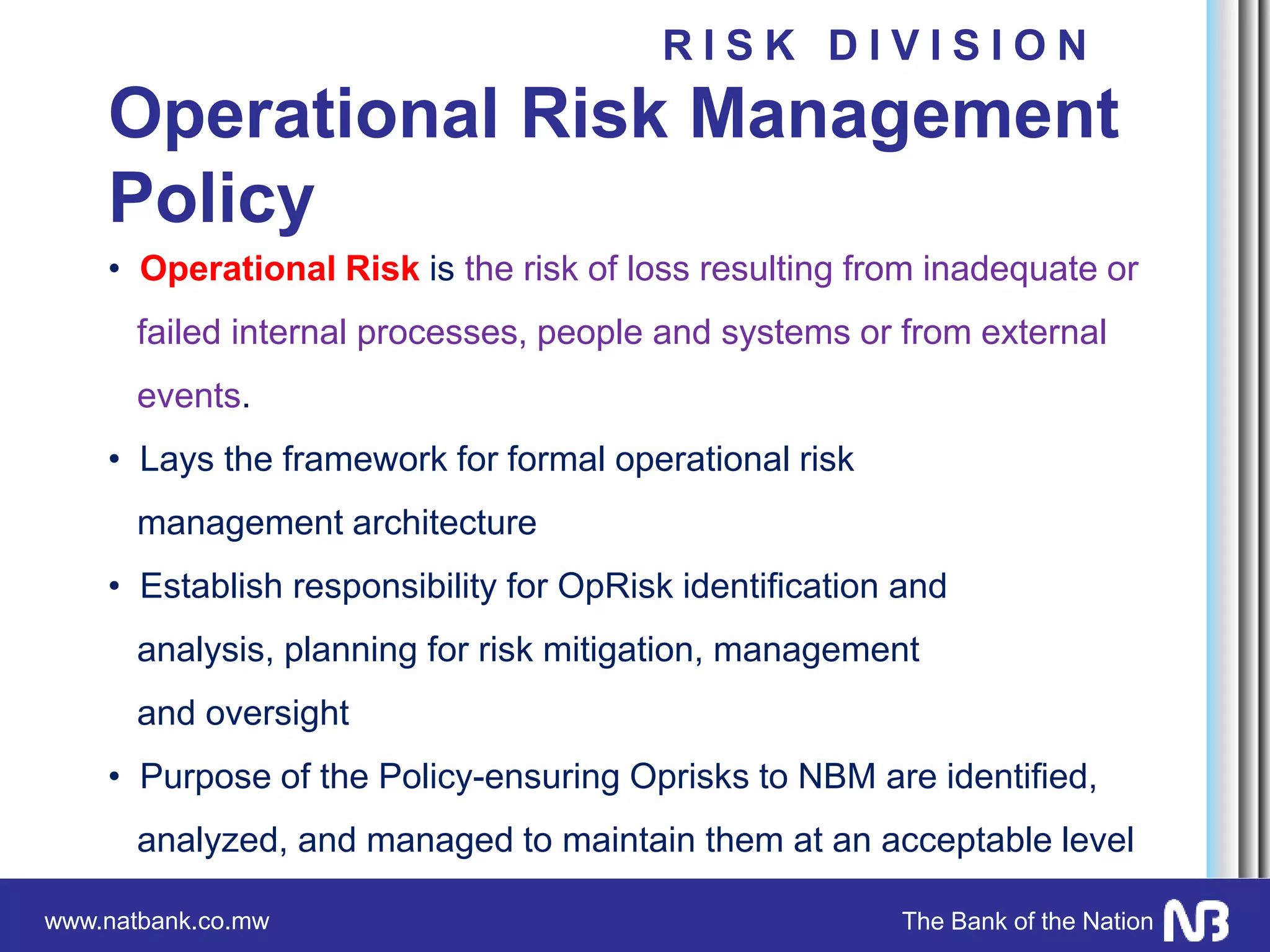 RISK DIVISION

Operational Risk Management Policy

• Operational Risk is the risk of loss resulting from inadequate or failed internal processes, people and systems or from external events.

• Lays the framework for formal operational risk management architecture

• Establish responsibility for OpRisk identification and analysis, planning for risk mitigation, management and oversight

• Purpose of the Policy-ensuring Oprisks to NBM are identified, analyzed, and managed to maintain them at an acceptable level

www.natbank.co.mw

The Bank of the Nation NB